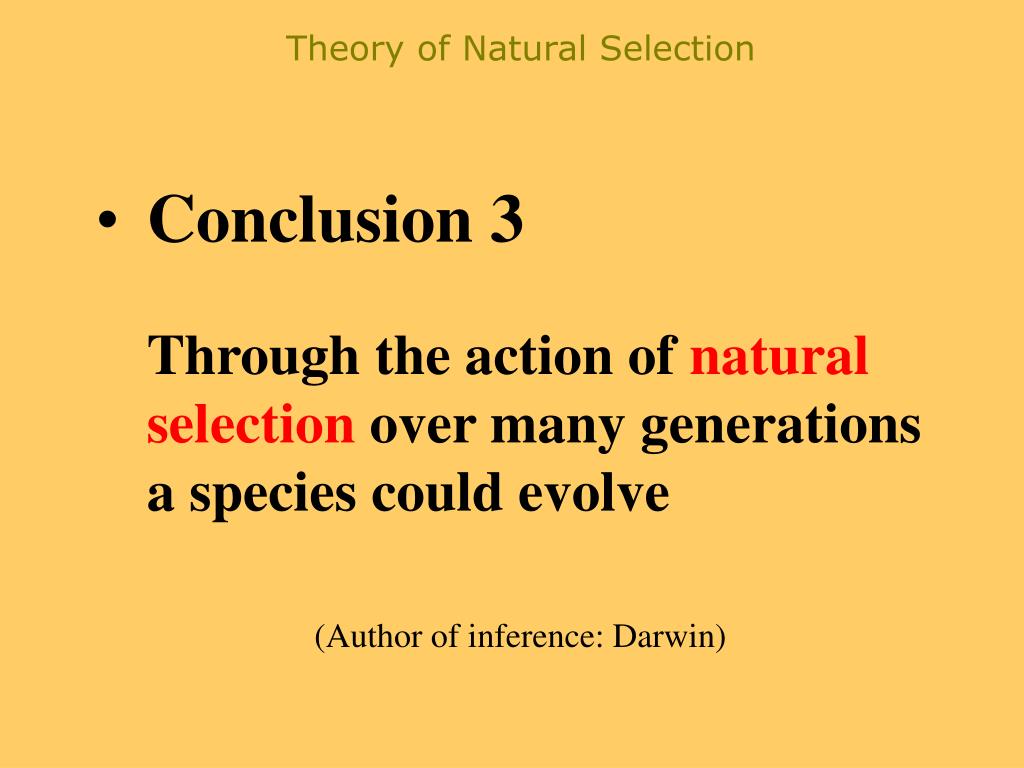 Theory of Natural Selection

• Conclusion 3

Through the action of natural selection over many generations a species could evolve

(Author of inference: Darwin)